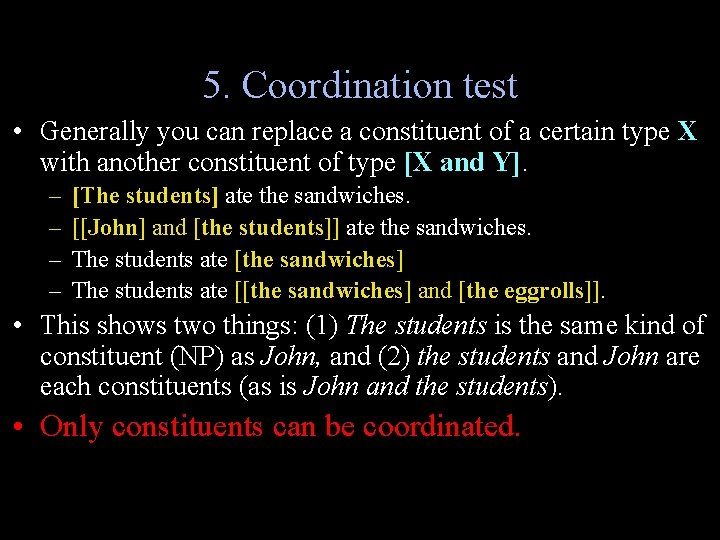 5. Coordination test

• Generally you can replace a constituent of a certain type X with another constituent of type [X and Y].
– [The students] ate the sandwiches.
– [[John] and [the students]] ate the sandwiches.
– The students ate [the sandwiches]
– The students ate [[the sandwiches] and [the eggrolls]].

• This shows two things: (1) The students is the same kind of constituent (NP) as John, and (2) the students and John are each constituents (as is John and the students).

• Only constituents can be coordinated.